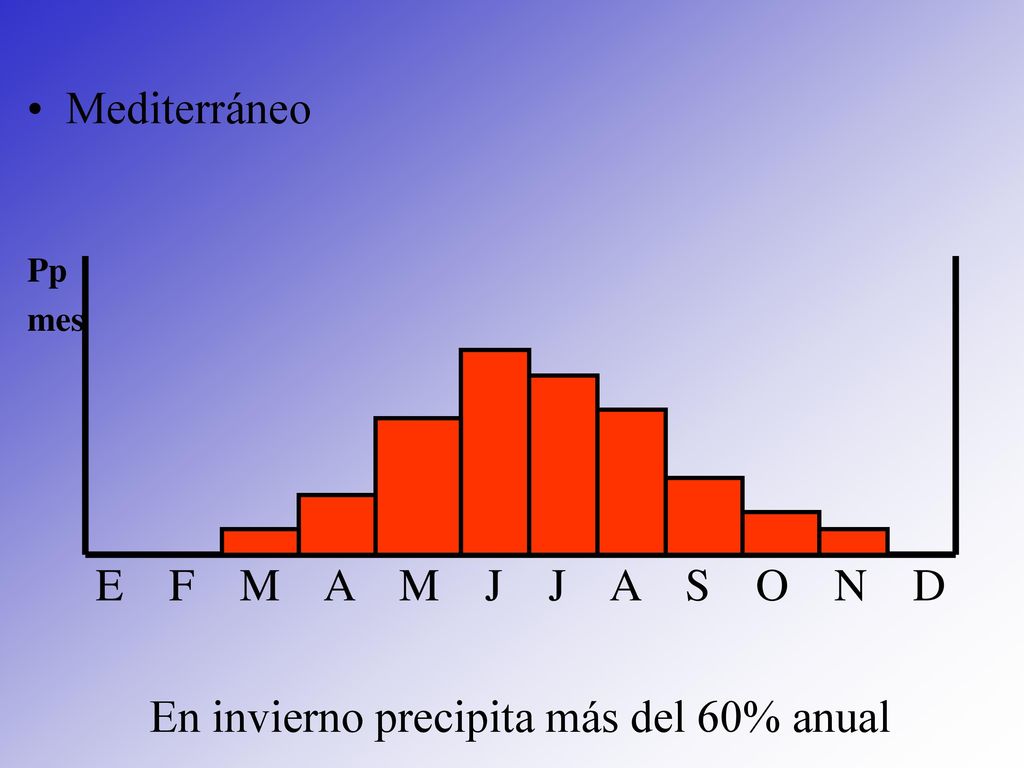 • Mediterráneo

Pp
mes

E F M A M J J A S O N D

En invierno precipita más del 60% anual